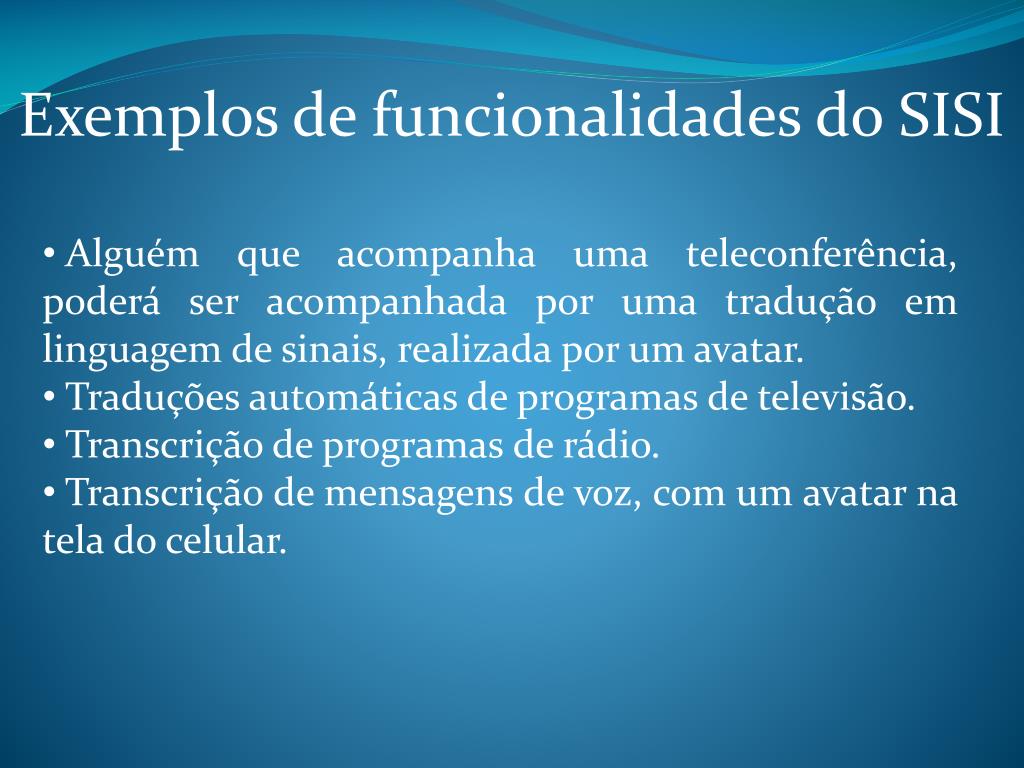 Exemplos de funcionalidades do SISI

• Alguém que acompanha uma teleconferência, poderá ser acompanhada por uma tradução em linguagem de sinais, realizada por um avatar.
• Traduções automáticas de programas de televisão.
• Transcrição de programas de rádio.
• Transcrição de mensagens de voz, com um avatar na tela do celular.